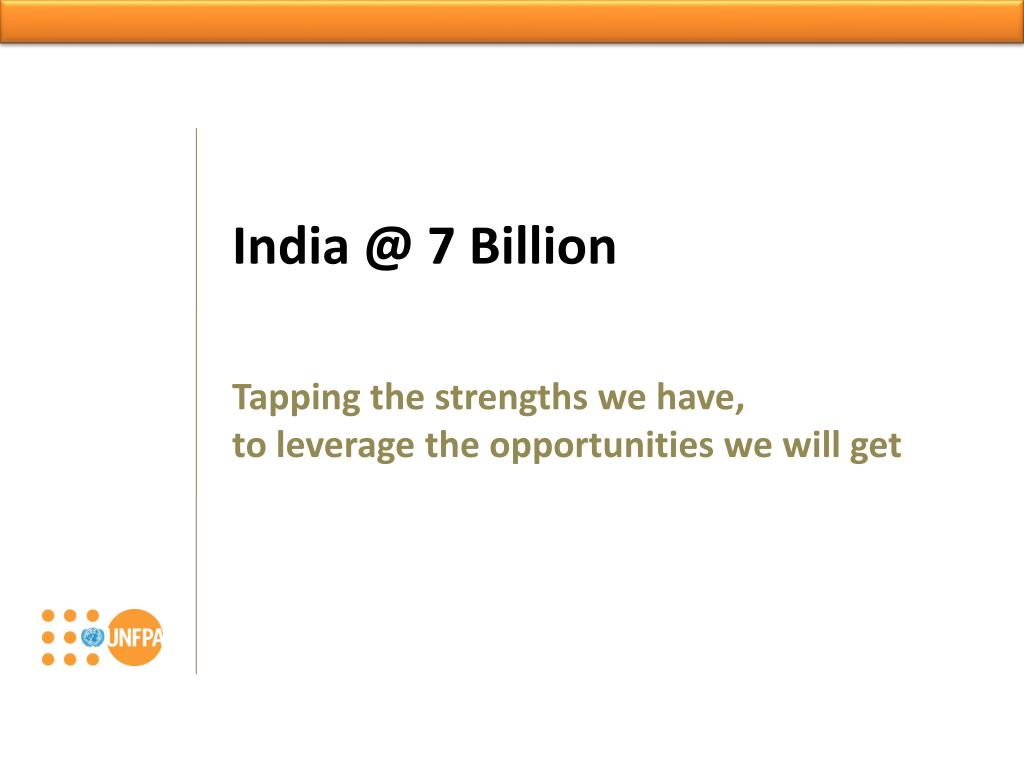 India @ 7 Billion

Tapping the strengths we have,
to leverage the opportunities we will get

UNFPA